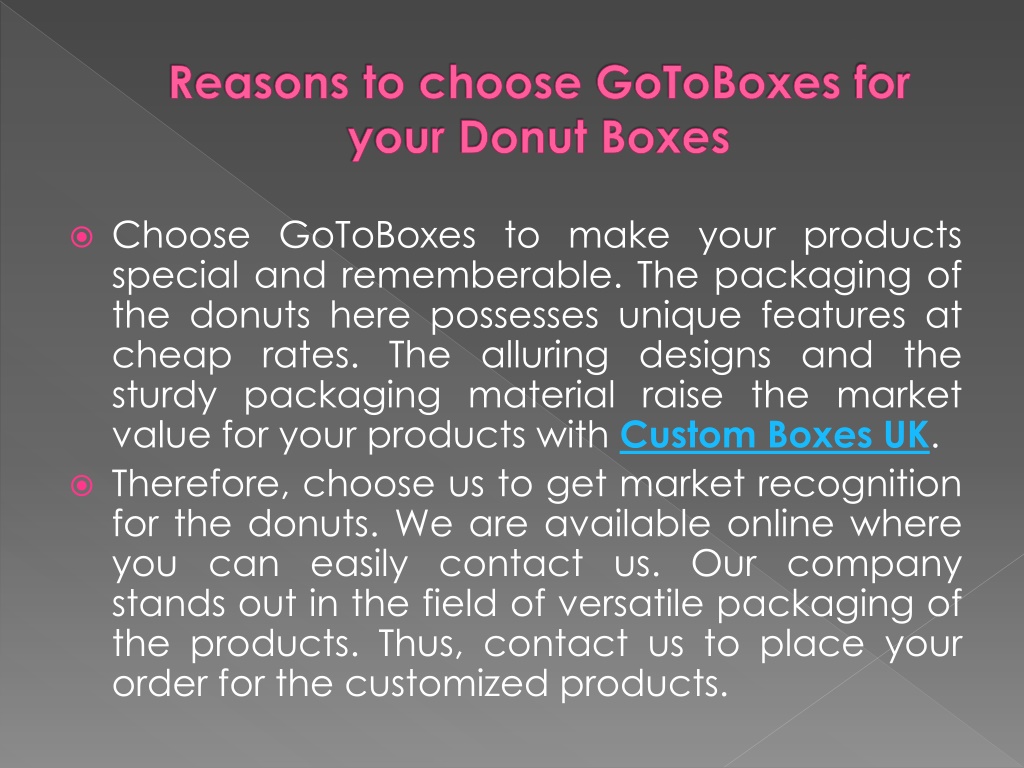 Reasons to choose GoToBoxes for your Donut Boxes

Choose GoToBoxes to make your products special and rememberable. The packaging of the donuts here possesses unique features at cheap rates. The alluring designs and the sturdy packaging material raise the market value for your products with Custom Boxes UK.

Therefore, choose us to get market recognition for the donuts. We are available online where you can easily contact us. Our company stands out in the field of versatile packaging of the products. Thus, contact us to place your order for the customized products.